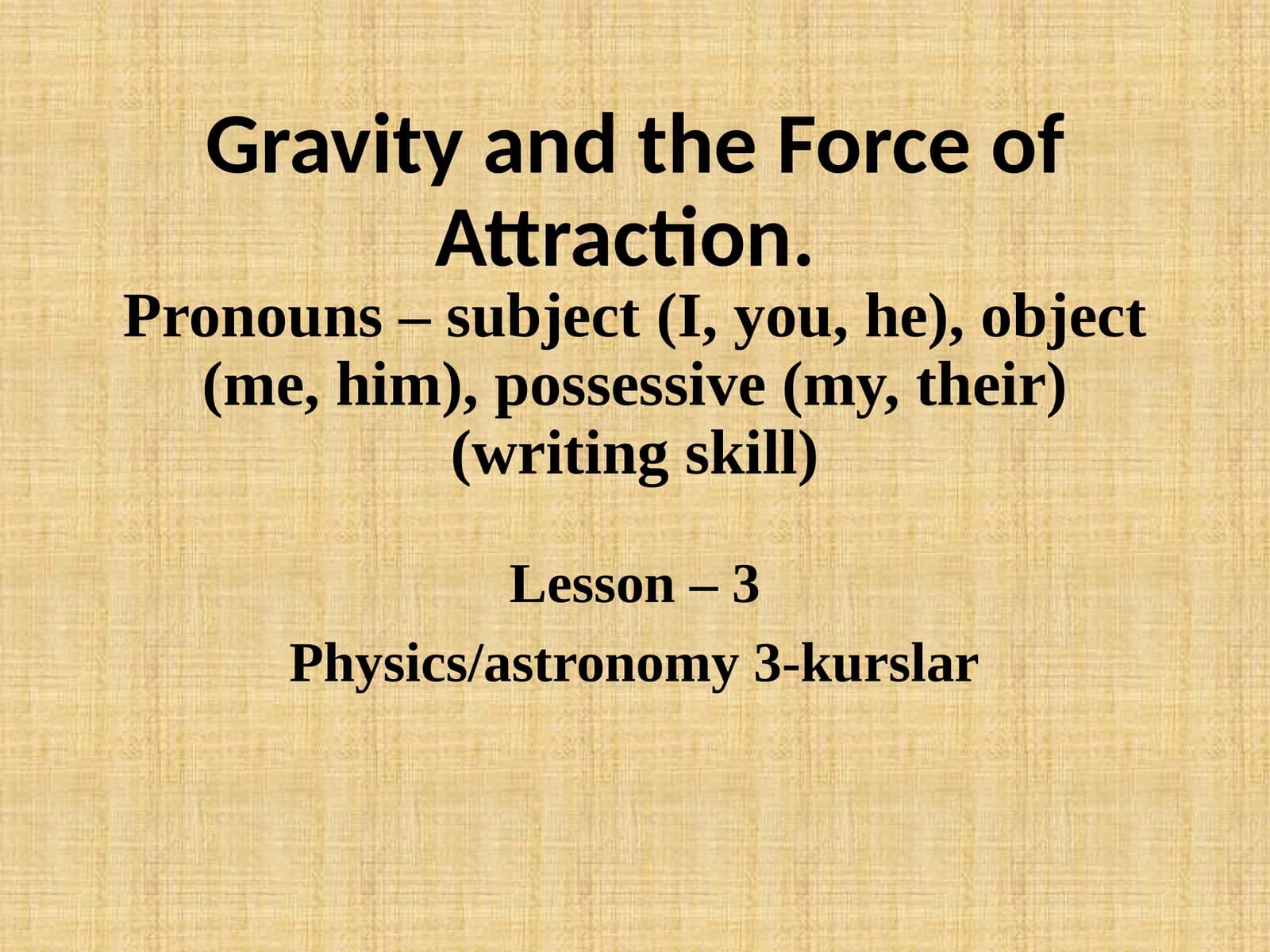 Gravity and the Force of Attraction.
Pronouns – subject (I, you, he), object (me, him), possessive (my, their) (writing skill)

Lesson – 3

Physics/astronomy 3-kurslar